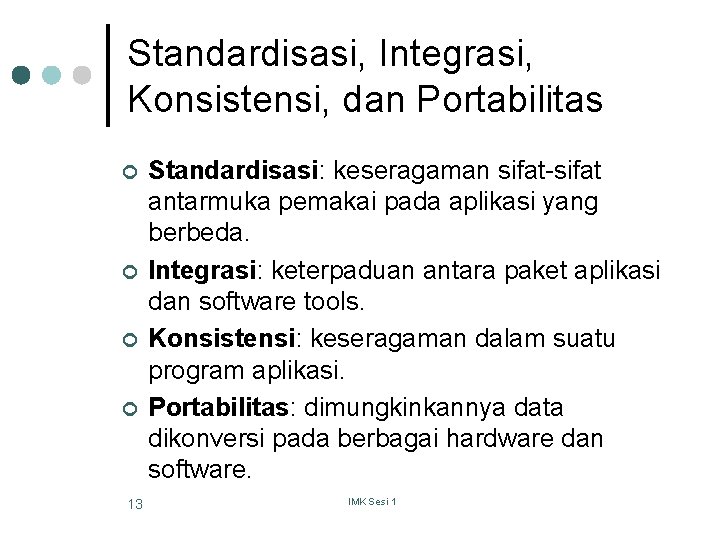 Standardisasi, Integrasi, Konsistensi, dan Portabilitas

Standardisasi: keseragaman sifat-sifat antarmuka pemakai pada aplikasi yang berbeda.

Integrasi: keterpaduan antara paket aplikasi dan software tools.

Konsistensi: keseragaman dalam suatu program aplikasi.

Portabilitas: dimungkinkannya data dikonversi pada berbagai hardware dan software.

13

IMK Sesi 1